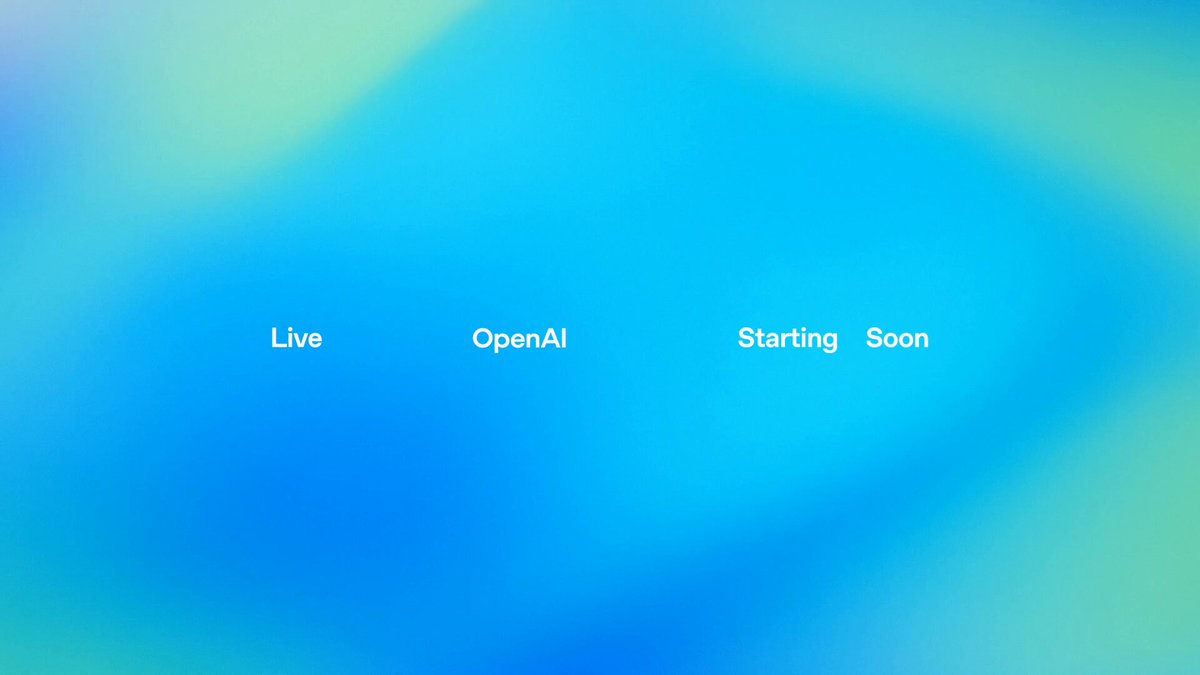 Live OpenAI Starting Soon